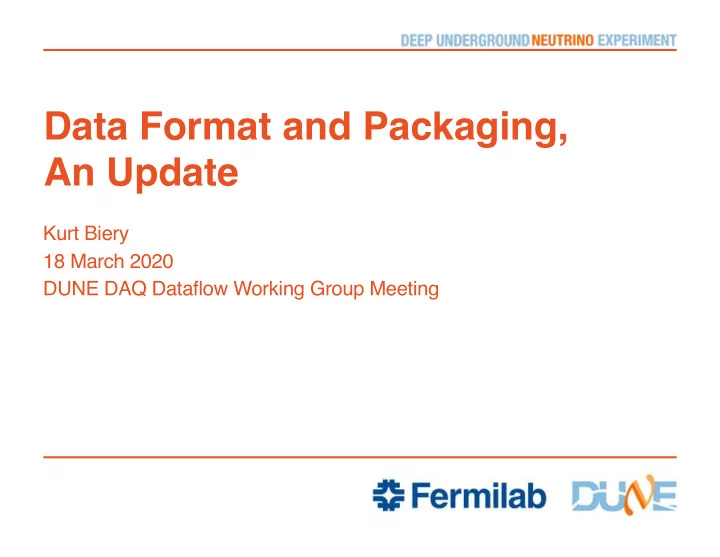 DEEP UNDERGROUND NEUTRINO EXPERIMENT

Data Format and Packaging, An Update

Kurt Biery
18 March 2020
DUNE DAQ Dataflow Working Group Meeting

Fermilab DUNE